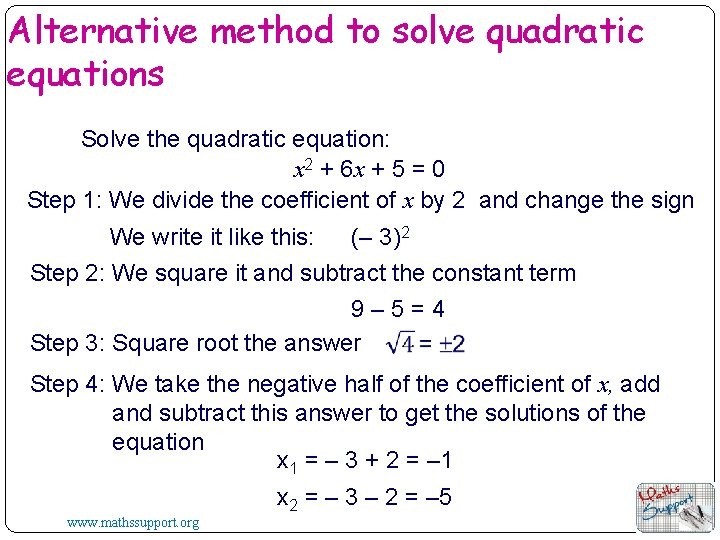 Alternative method to solve quadratic equations

Solve the quadratic equation:

$x^2 + 6x + 5 = 0$

Step 1: We divide the coefficient of $x$ by 2 and change the sign

We write it like this: $(-3)^2$

Step 2: We square it and subtract the constant term

$9 - 5 = 4$

Step 3: Square root the answer $\sqrt{4} = \pm 2$

Step 4: We take the negative half of the coefficient of $x$, add and subtract this answer to get the solutions of the equation

$x_1 = -3 + 2 = -1$

$x_2 = -3 - 2 = -5$

www.mathssupport.org

Maths Support